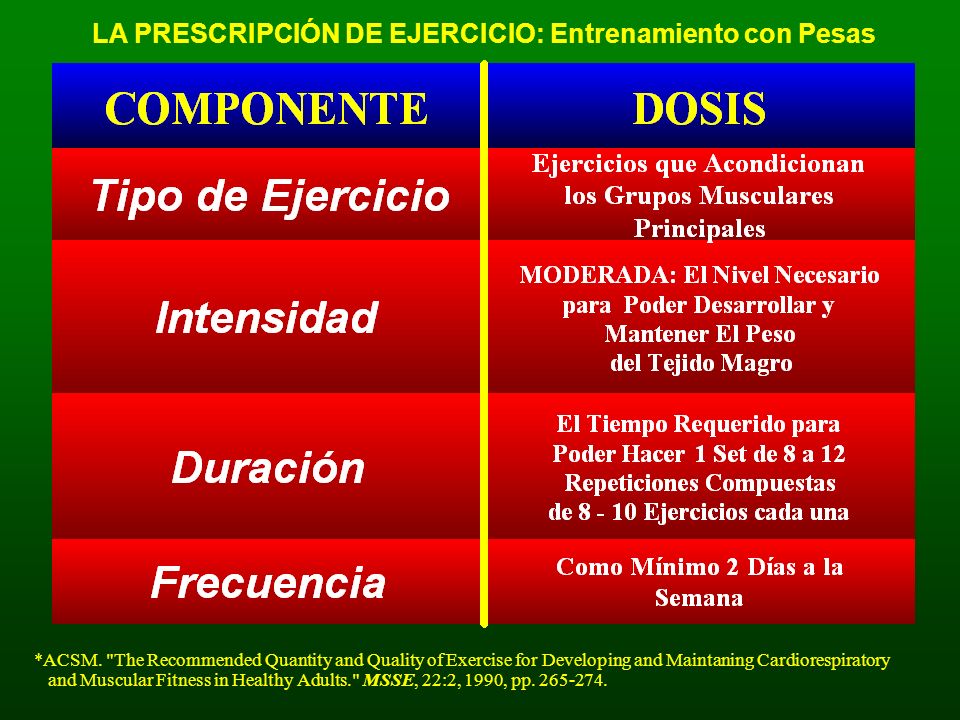 LA PRESCRIPCIÓN DE EJERCICIO: Entrenamiento con Pesas

| COMPONENTE | DOSIS |
|---|---|
| Tipo de Ejercicio | Ejercicios que Acondicionan los Grupos Musculares Principales |
| Intensidad | MODERADA: El Nivel Necesario para Poder Desarrollar y Mantener El Peso del Tejido Magro |
| Duración | El Tiempo Requerido para Poder Hacer 1 Set de 8 a 12 Repeticiones Compuestas de 8 - 10 Ejercicios cada una |
| Frecuencia | Como Mínimo 2 Días a la Semana |

*ACSM. "The Recommended Quantity and Quality of Exercise for Developing and Maintaning Cardiorespiratory and Muscular Fitness in Healthy Adults." MSSE, 22:2, 1990, pp. 265-274.